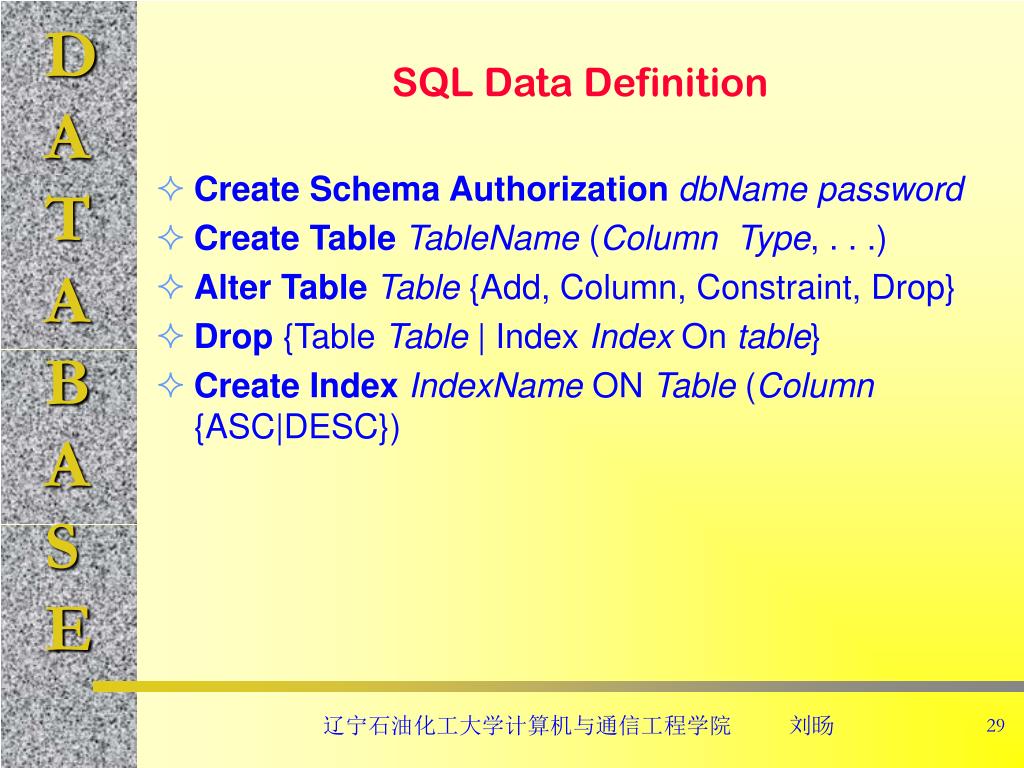 D
A
T
A
B
A
S
E

SQL Data Definition

✧ Create Schema Authorization dbName password
✧ Create Table TableName (Column Type, . . .)
✧ Alter Table Table {Add, Column, Constraint, Drop}
✧ Drop {Table Table | Index Index On table}
✧ Create Index IndexName ON Table (Column {ASC|DESC})

辽宁石油化工大学计算机与通信工程学院 刘旸

29